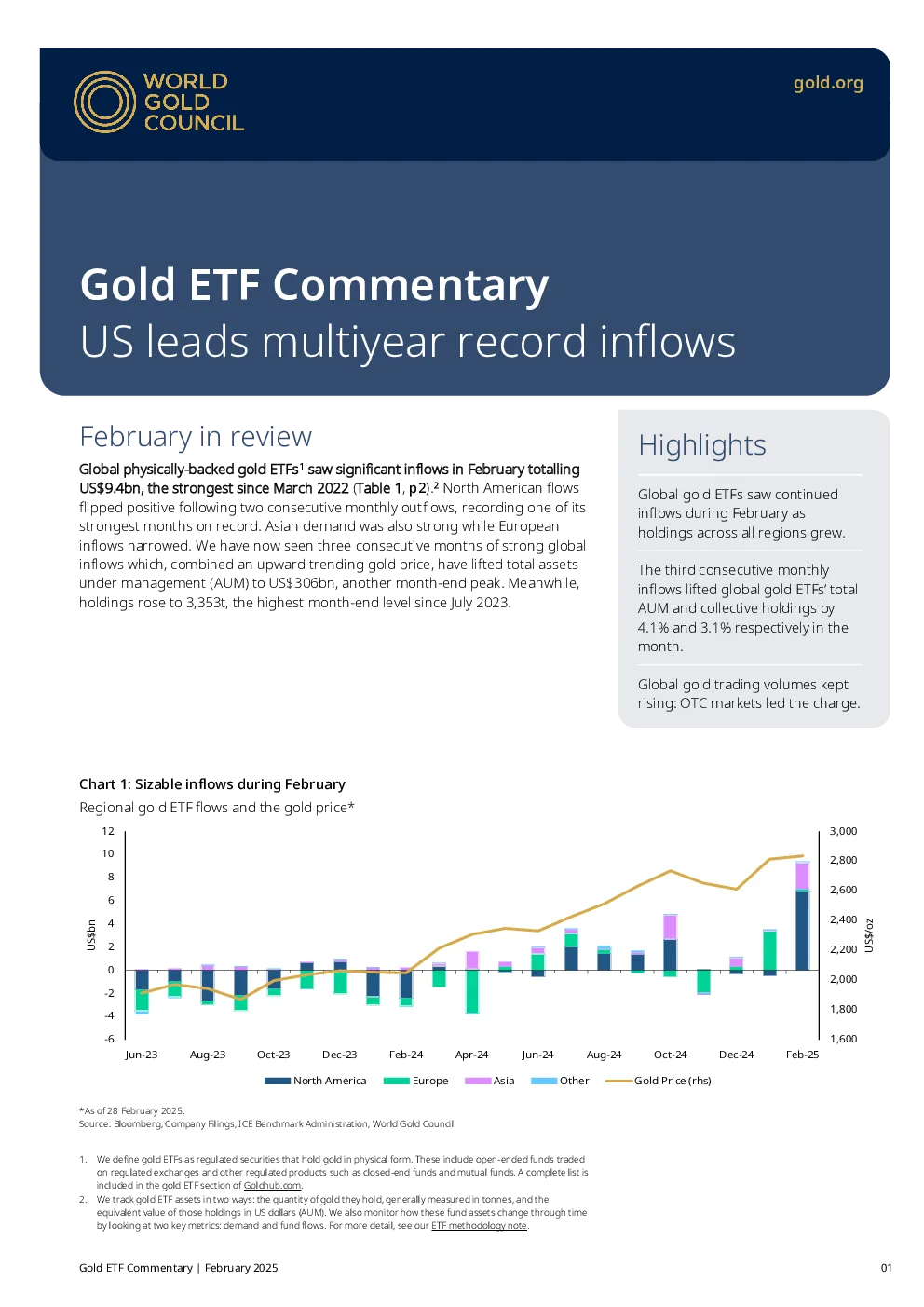 WORLD
GOLD
COUNCIL

gold.org

Gold ETF Commentary
US leads multiyear record inflows

February in review

Global physically-backed gold ETFs$^{1}$ saw significant inflows in February totalling US$9.4bn, the strongest since March 2022 (Table 1, p2).$^{2}$ North American flows flipped positive following two consecutive monthly outflows, recording one of its strongest months on record. Asian demand was also strong while European inflows narrowed. We have now seen three consecutive months of strong global inflows which, combined an upward trending gold price, have lifted total assets under management (AUM) to US$306bn, another month-end peak. Meanwhile, holdings rose to 3,353t, the highest month-end level since July 2023.

Highlights

Global gold ETFs saw continued inflows during February as holdings across all regions grew.

The third consecutive monthly inflows lifted global gold ETFs' total AUM and collective holdings by 4.1% and 3.1% respectively in the month.

Global gold trading volumes kept rising: OTC markets led the charge.

Chart 1: Sizable inflows during February

Regional gold ETF flows and the gold price*

US$bn
12
10
8
6
4
2
0
-2
-4
-6

US$/oz
3,000
2,800
2,600
2,400
2,200
2,000
1,800
1,600

Jun-23 Aug-23 Oct-23 Dec-23 Feb-24 Apr-24 Jun-24 Aug-24 Oct-24 Dec-24 Feb-25

North America Europe Asia Other Gold Price (rhs)

*As of 28 February 2025.
Source: Bloomberg, Company Filings, ICE Benchmark Administration, World Gold Council

1. We define gold ETFs as regulated securities that hold gold in physical form. These include open-ended funds traded on regulated exchanges and other regulated products such as closed-end funds and mutual funds. A complete list is included in the gold ETF section of Goldhub.com.
2. We track gold ETF assets in two ways: the quantity of gold they hold, generally measured in tonnes, and the equivalent value of those holdings in US dollars (AUM). We also monitor how these fund assets change through time by looking at two key metrics: demand and fund flows. For more detail, see our ETF methodology note.

Gold ETF Commentary | February 2025

01